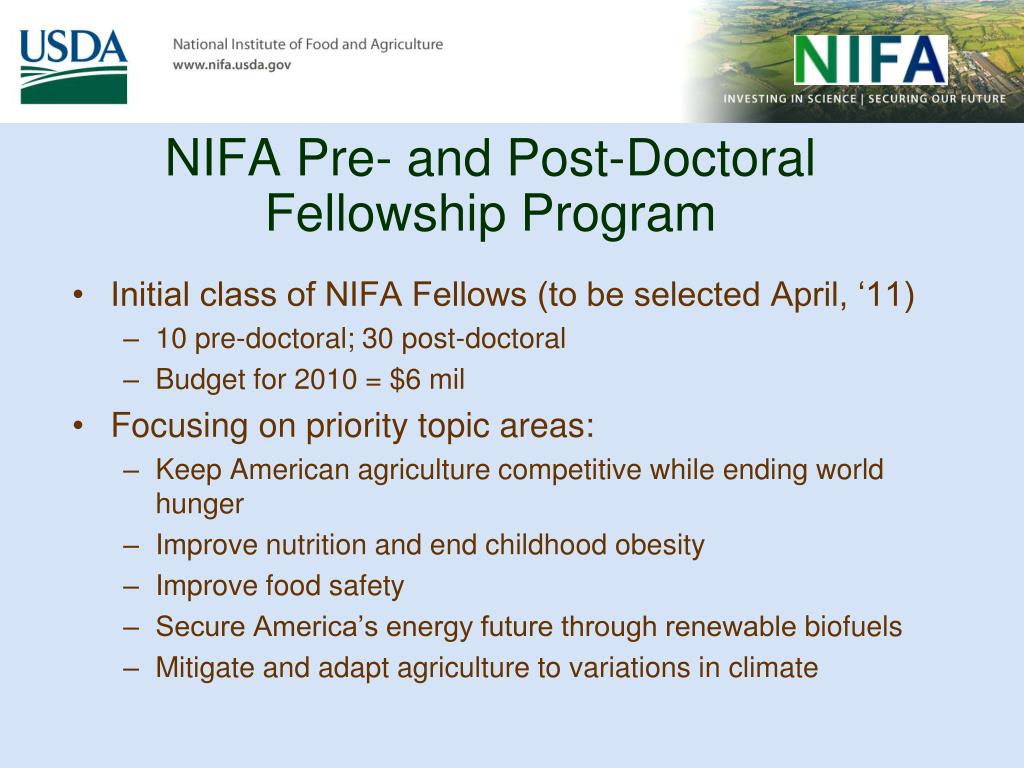 USDA

National Institute of Food and Agriculture
www.nifa.usda.gov

NIFA

INVESTING IN SCIENCE | SECURING OUR FUTURE

NIFA Pre- and Post-Doctoral Fellowship Program

• Initial class of NIFA Fellows (to be selected April, ‘11)
– 10 pre-doctoral; 30 post-doctoral
– Budget for 2010 = \$6 mil
• Focusing on priority topic areas:
– Keep American agriculture competitive while ending world hunger
– Improve nutrition and end childhood obesity
– Improve food safety
– Secure America’s energy future through renewable biofuels
– Mitigate and adapt agriculture to variations in climate